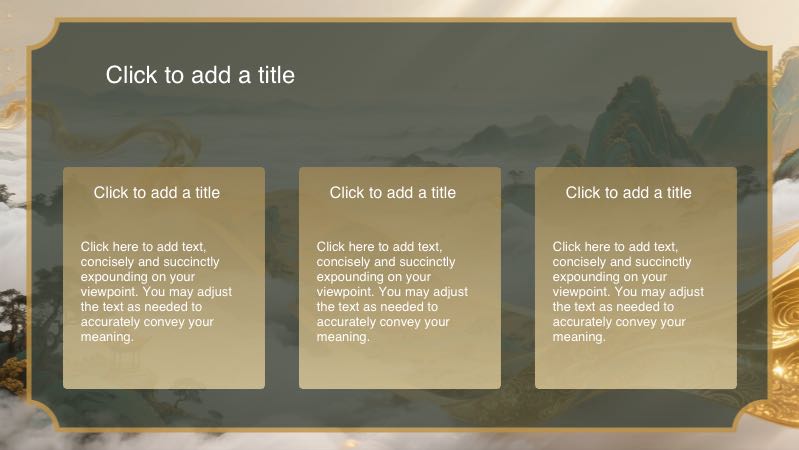 Click to add a title

Click to add a title

Click here to add text, concisely and succinctly expounding on your viewpoint. You may adjust the text as needed to accurately convey your meaning.

Click to add a title

Click here to add text, concisely and succinctly expounding on your viewpoint. You may adjust the text as needed to accurately convey your meaning.

Click to add a title

Click here to add text, concisely and succinctly expounding on your viewpoint. You may adjust the text as needed to accurately convey your meaning.